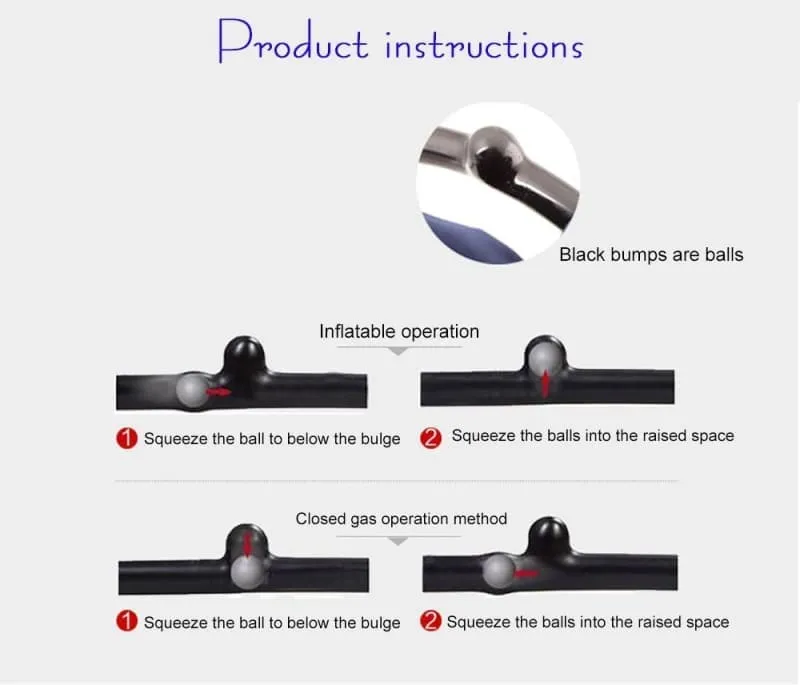 Product instructions

Black bumps are balls

Inflatable operation

1 Squeeze the ball to below the bulge

2 Squeeze the balls into the raised space

Closed gas operation method

1 Squeeze the ball to below the bulge

2 Squeeze the balls into the raised space